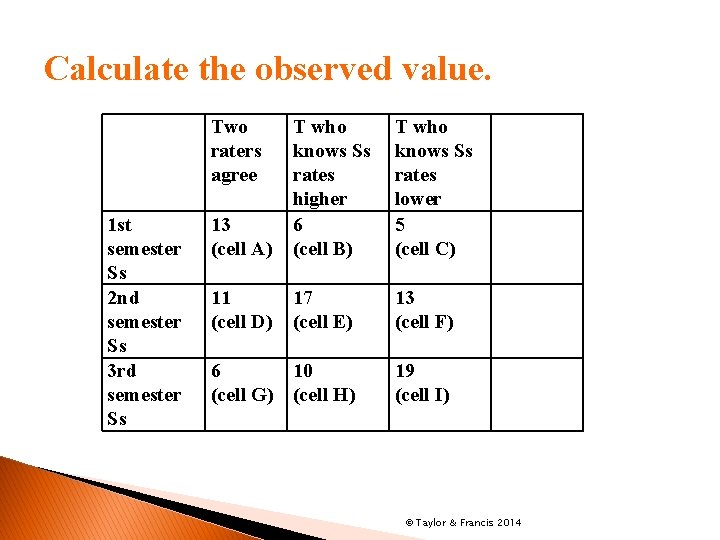 Calculate the observed value.

| | Two raters agree | T who knows Ss rates higher | T who knows Ss rates lower | |
|---|---|---|---|---|
| 1st semester Ss | 13 (cell A) | 6 (cell B) | 5 (cell C) | |
| 2nd semester Ss | 11 (cell D) | 17 (cell E) | 13 (cell F) | |
| 3rd semester Ss | 6 (cell G) | 10 (cell H) | 19 (cell I) | |

© Taylor & Francis 2014